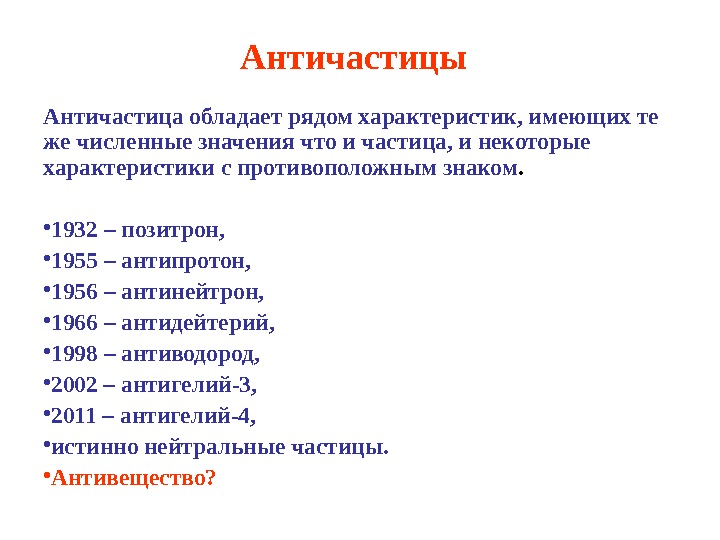 Античастицы

Античастица обладает рядом характеристик, имеющих те же численные значения что и частица, и некоторые характеристики с противоположным знаком.

•1932 – позитрон,
•1955 – антипротон,
•1956 – антинейтрон,
•1966 – антидейтерий,
•1998 – антиводород,
•2002 – антигелий-3,
•2011 – антигелий-4,
•истинно нейтральные частицы.
•Антивещество?